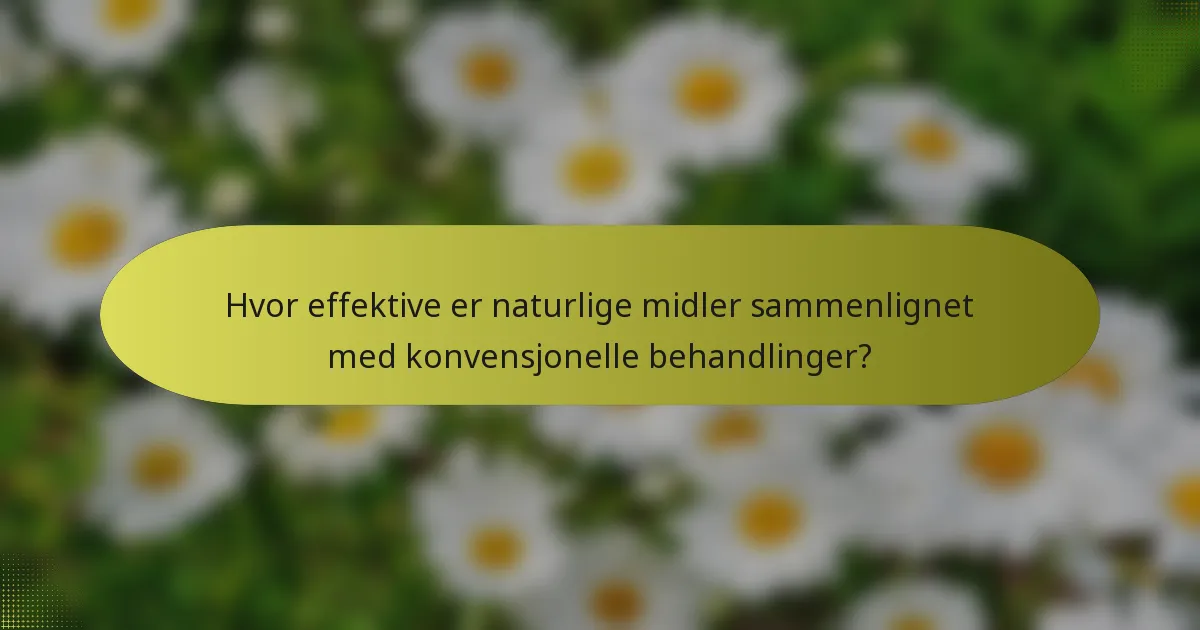 Hvor effektive er naturlige midler sammenlignet med konvensjonelle behandlinger?